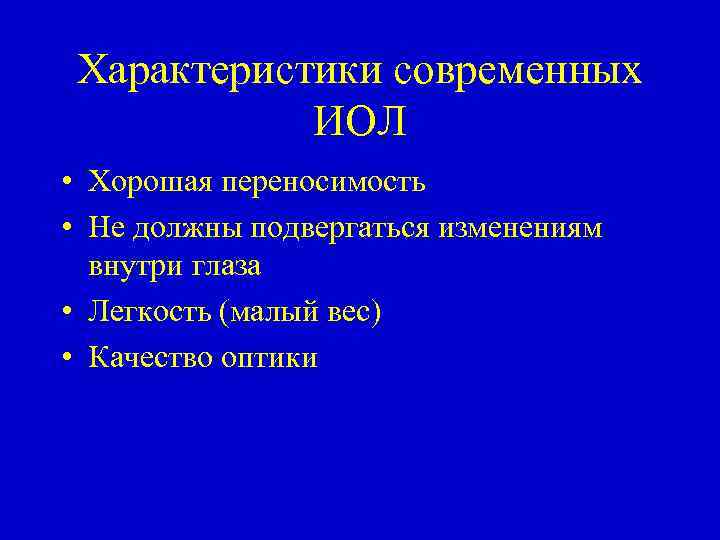 Характеристики современных ИОЛ

• Хорошая переносимость
• Не должны подвергаться изменениям внутри глаза
• Легкость (малый вес)
• Качество оптики